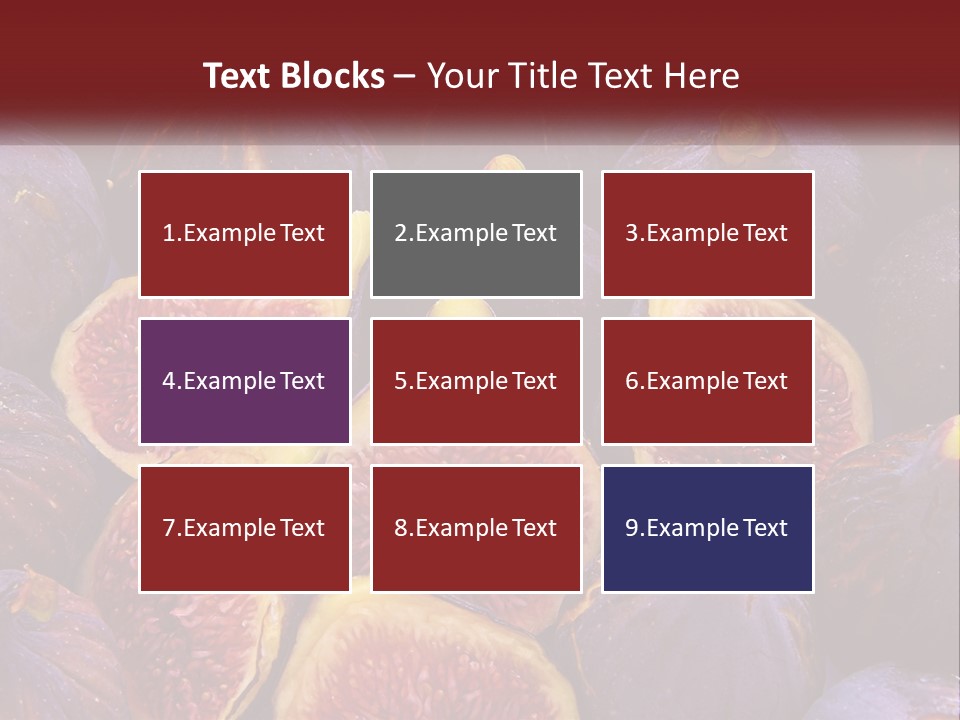 Text Blocks – Your Title Text Here

1.Example Text

2.Example Text

3.Example Text

4.Example Text

5.Example Text

6.Example Text

7.Example Text

8.Example Text

9.Example Text